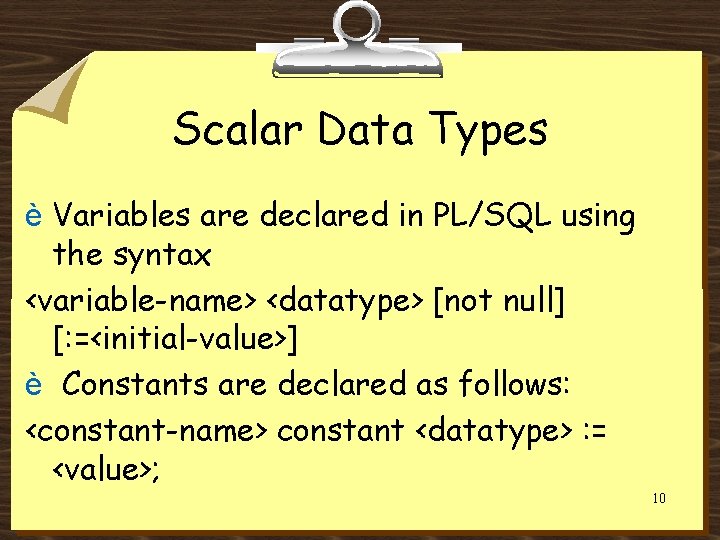 Scalar Data Types

è Variables are declared in PL/SQL using the syntax

<variable-name> <datatype> [not null] [:=<initial-value>]

è  Constants are declared as follows:

<constant-name> constant <datatype> := <value>;

10